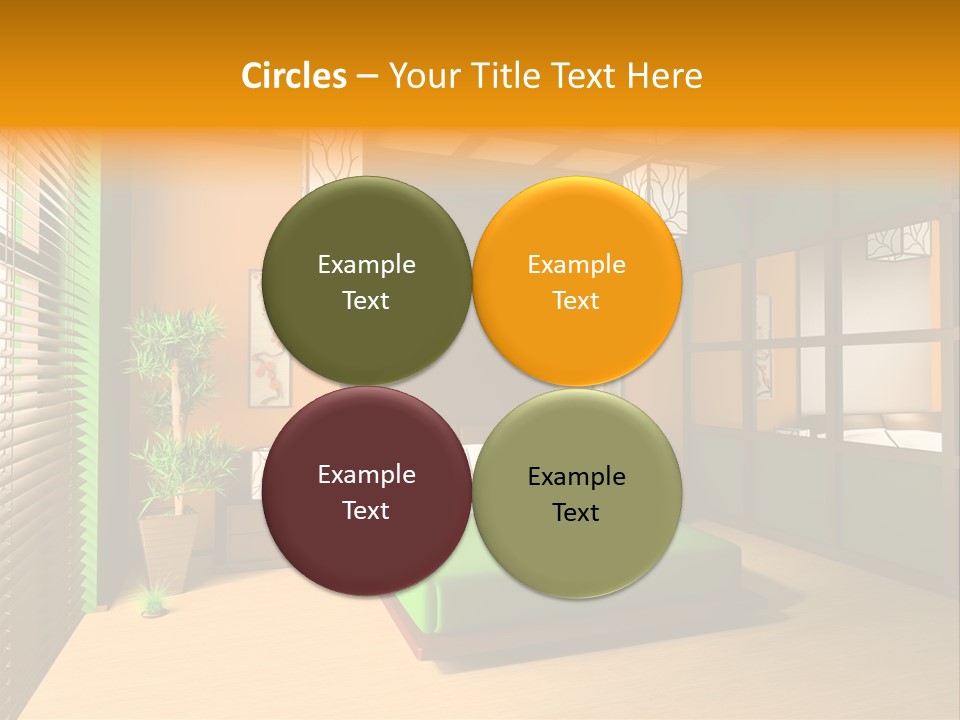 Circles – Your Title Text Here

Example Text

Example Text

Example Text

Example Text